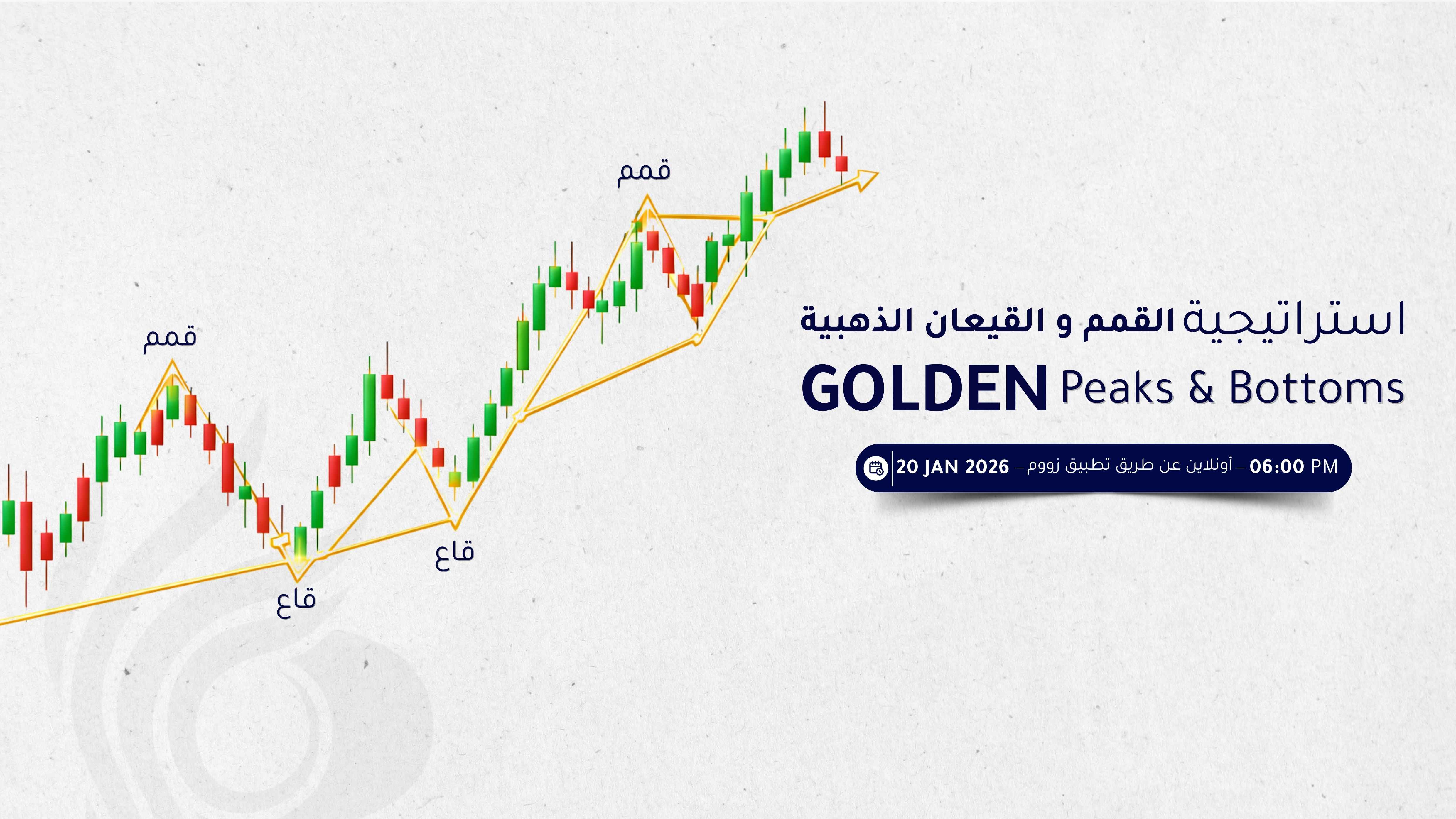 قمم

قمم

قاع

قاع

استراتيجية القمم و القيعان الذهبية

GOLDEN Peaks & Bottoms

20 JAN 2026 – أونلاين عن طريق تطبيق زووم – 06:00 PM